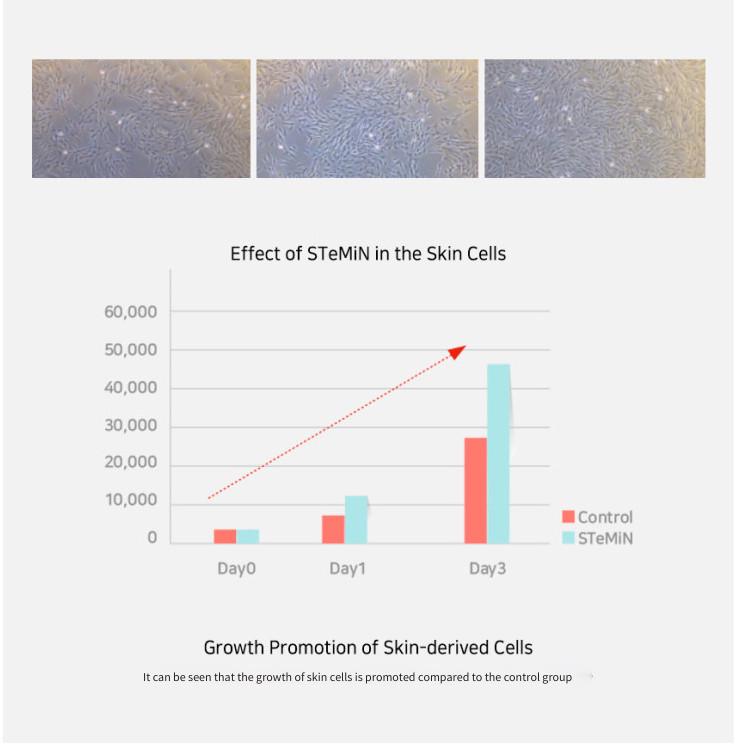 Effect of STeMiN in the Skin Cells

60,000
50,000
40,000
30,000
20,000
10,000
0

Day0
Day1
Day3

Control
STeMiN

Growth Promotion of Skin-derived Cells

It can be seen that the growth of skin cells is promoted compared to the control group